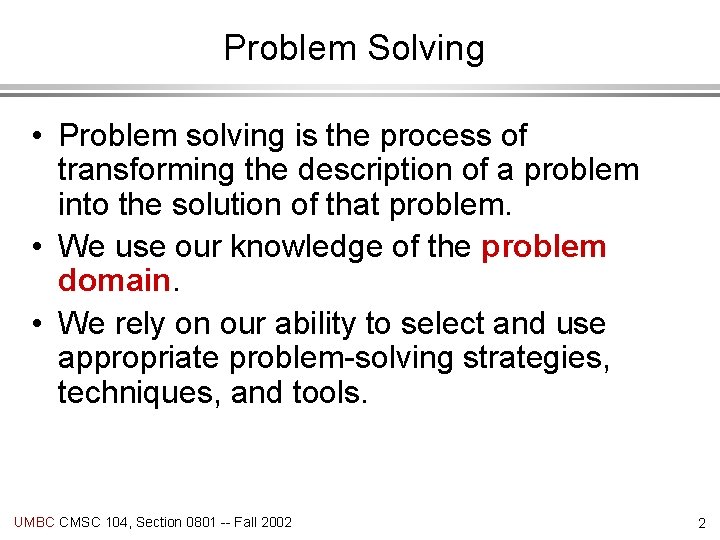 Problem Solving

• Problem solving is the process of transforming the description of a problem into the solution of that problem.
• We use our knowledge of the problem domain.
• We rely on our ability to select and use appropriate problem-solving strategies, techniques, and tools.

UMBC CMSC 104, Section 0801 -- Fall 2002

2